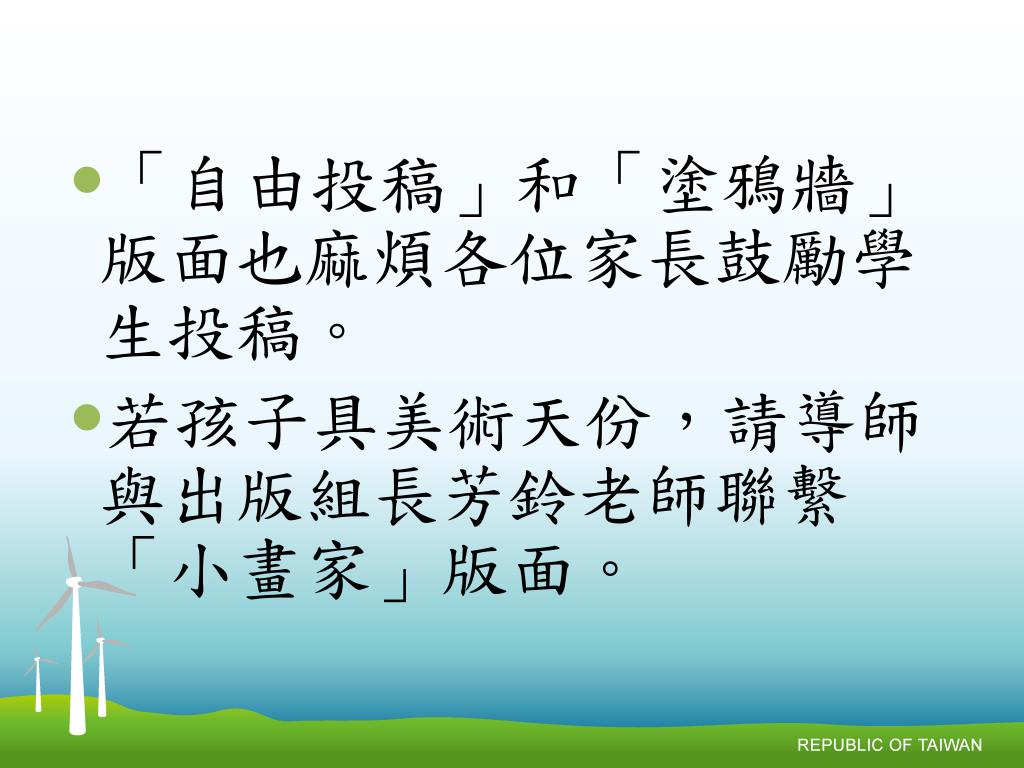 「自由投稿」和「塗鴉牆」版面也麻煩各位家長鼓勵學生投稿。

若孩子具美術天份，請導師與出版組長芳鈴老師聯繫「小畫家」版面。

REPUBLIC OF TAIWAN